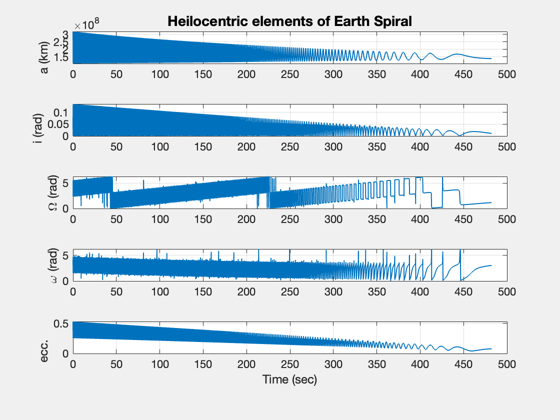 Heilocentric elements of Earth Spiral

$\times 10^8$
a (km)
3
2.5
2
1.5
0 50 100 150 200 250 300 350 400 450 500

i (rad)
0.1
0.05
0
0 50 100 150 200 250 300 350 400 450 500

$\Omega$ (rad)
5
0
0 50 100 150 200 250 300 350 400 450 500

$\omega$ (rad)
5
0
0 50 100 150 200 250 300 350 400 450 500

ecc.
0.5
0
0 50 100 150 200 250 300 350 400 450 500
Time (sec)